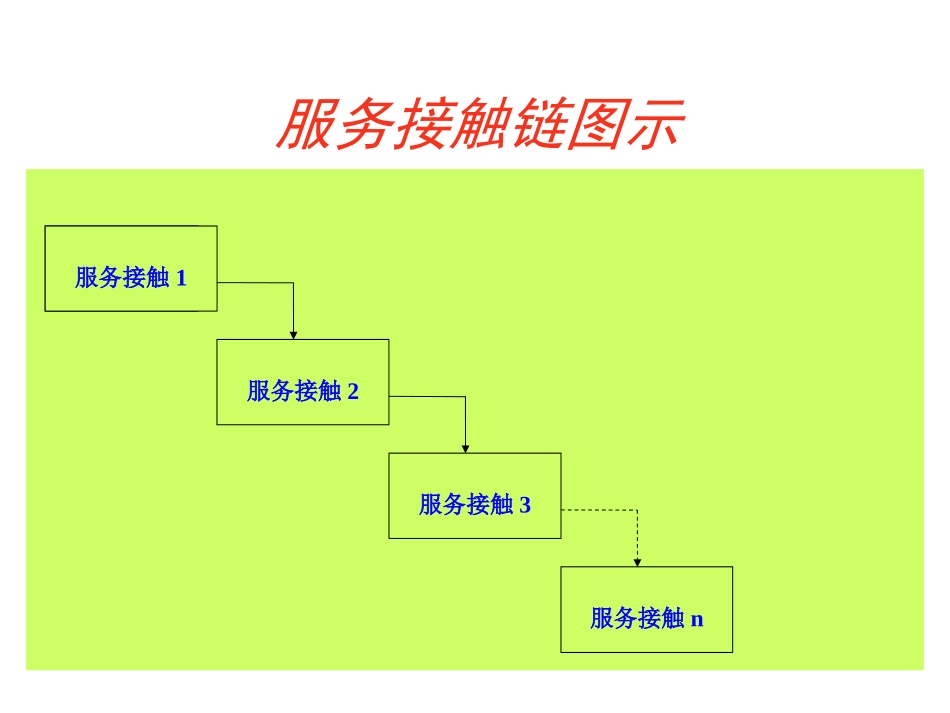 服务接触链图示

服务接触 1

服务接触 2

服务接触 3

服务接触 n